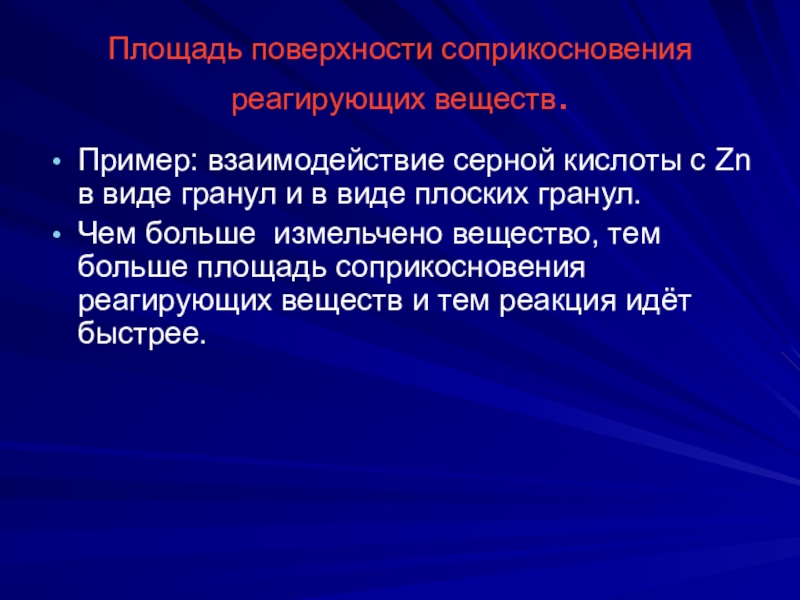 Площадь поверхности соприкосновения реагирующих веществ.

• Пример: взаимодействие серной кислоты с Zn в виде гранул и в виде плоских гранул.

• Чем больше  измельчено вещество, тем больше площадь соприкосновения реагирующих веществ и тем реакция идёт быстрее.